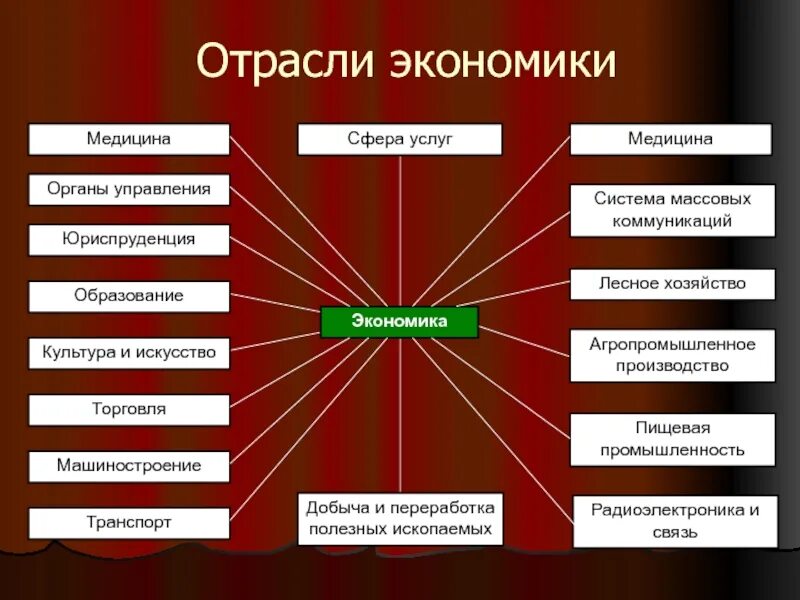 Отрасли экономики

Медицина

Органы управления

Юриспруденция

Образование

Культура и искусство

Торговля

Машиностроение

Транспорт

Сфера услуг

Экономика

Добыча и переработка полезных ископаемых

Медицина

Система массовых коммуникаций

Лесное хозяйство

Агропромышленное производство

Пищевая промышленность

Радиоэлектроника и связь